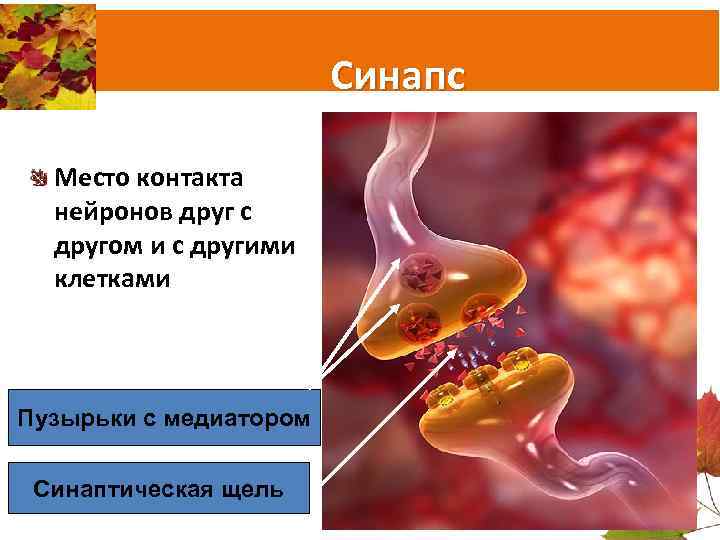 Синапс

Место контакта нейронов друг с другом и с другими клетками

Пузырьки с медиатором

Синаптическая щель